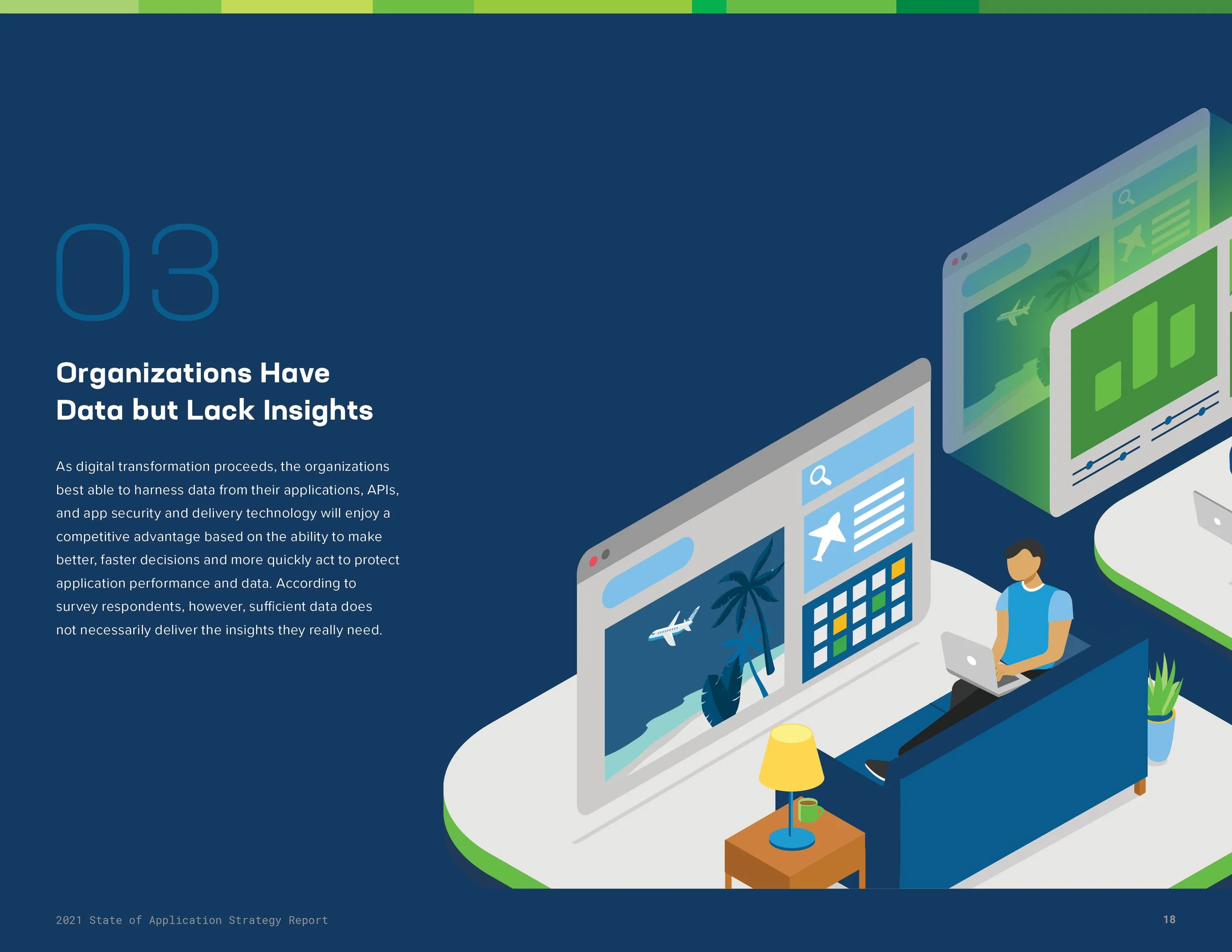 03

Organizations Have Data but Lack Insights

As digital transformation proceeds, the organizations best able to harness data from their applications, APIs, and app security and delivery technology will enjoy a competitive advantage based on the ability to make better, faster decisions and more quickly act to protect application performance and data. According to survey respondents, however, sufficient data does not necessarily deliver the insights they really need.

2021 State of Application Strategy Report

18